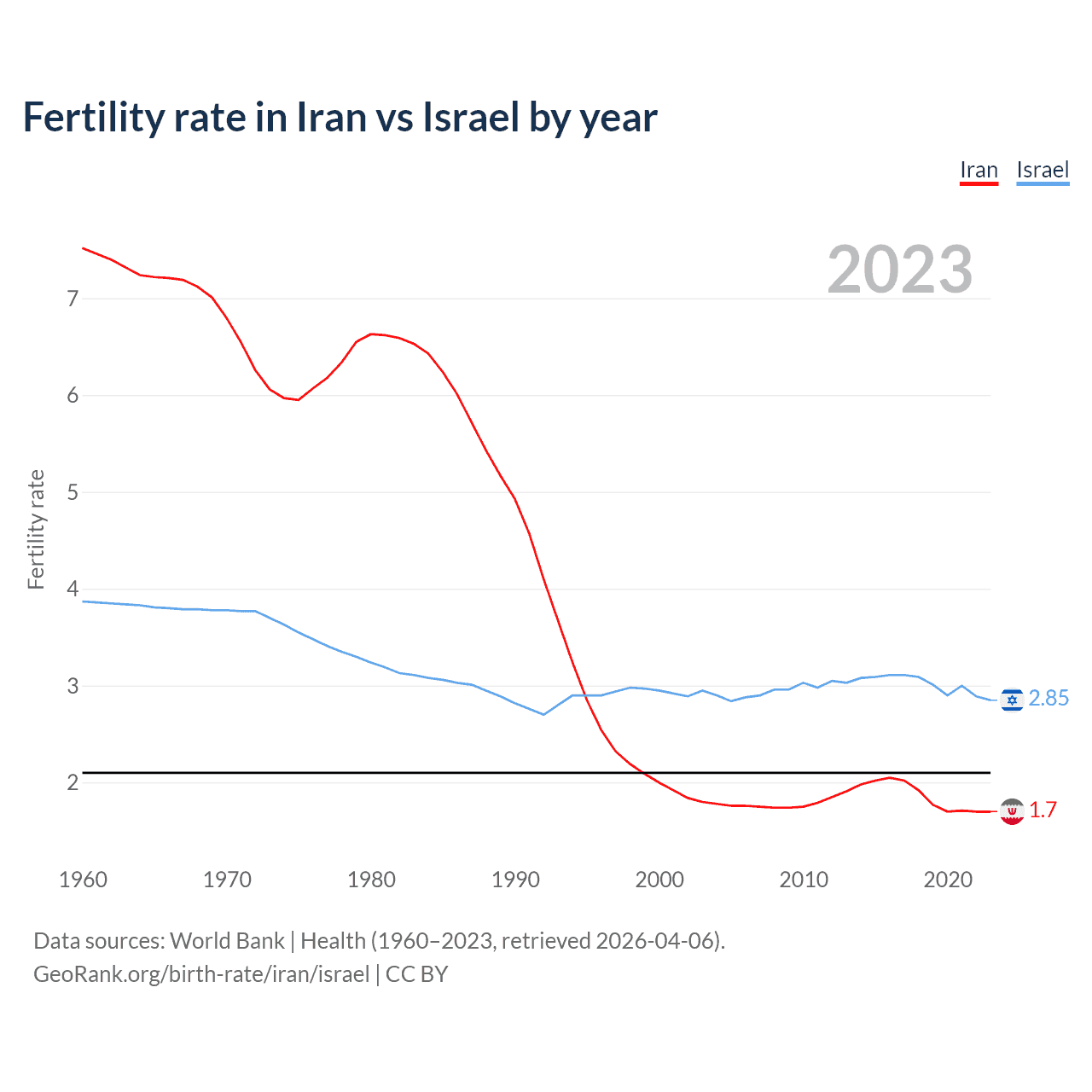 Fertility rate in Iran vs Israel by year

Iran Israel

2023

Fertility rate

7
6
5
4
3
2

2.85
1.7

1960 1970 1980 1990 2000 2010 2020

Data sources: World Bank | Health (1960–2023, retrieved 2026-04-06).
GeoRank.org/birth-rate/iran/israel | CC BY